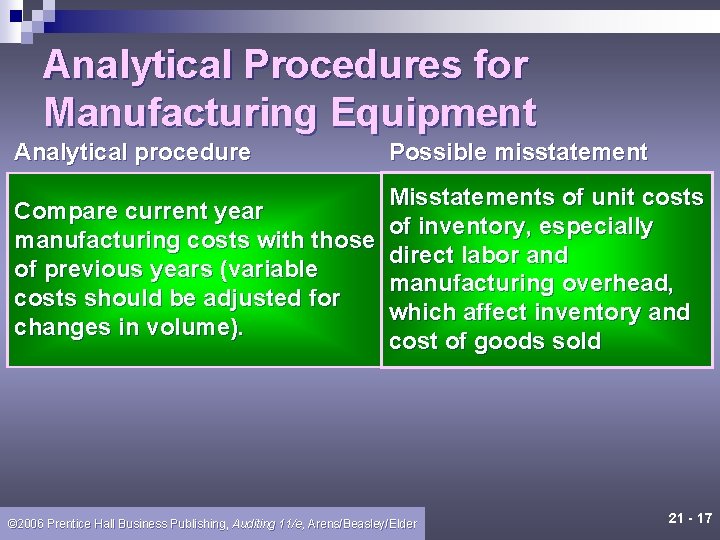 Analytical Procedures for Manufacturing Equipment

| Analytical procedure | Possible misstatement |
|---|---|
| Compare current year manufacturing costs with those of previous years (variable costs should be adjusted for changes in volume). | Misstatements of unit costs of inventory, especially direct labor and manufacturing overhead, which affect inventory and cost of goods sold |

©2006 Prentice Hall Business Publishing, Auditing 11/e, Arens/Beasley/Elder

21 - 17